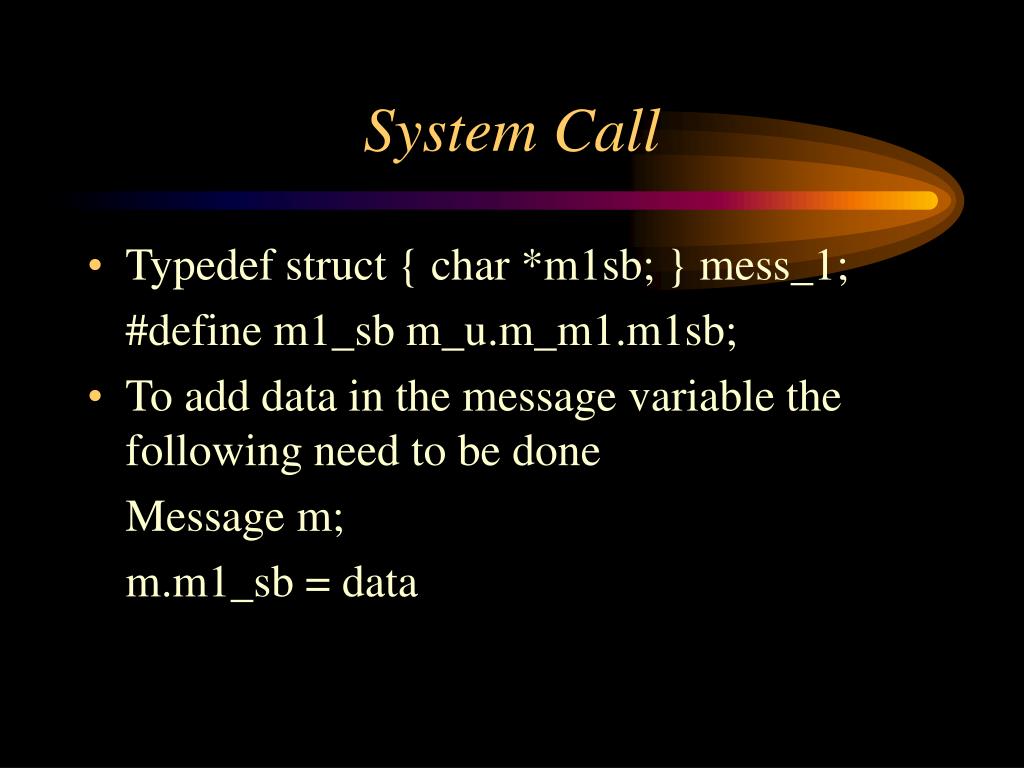 System Call

• Typedef struct { char *m1sb; } mess_1;

#define m1_sb m_u.m_m1.m1sb;

• To add data in the message variable the following need to be done

Message m;

m.m1_sb = data